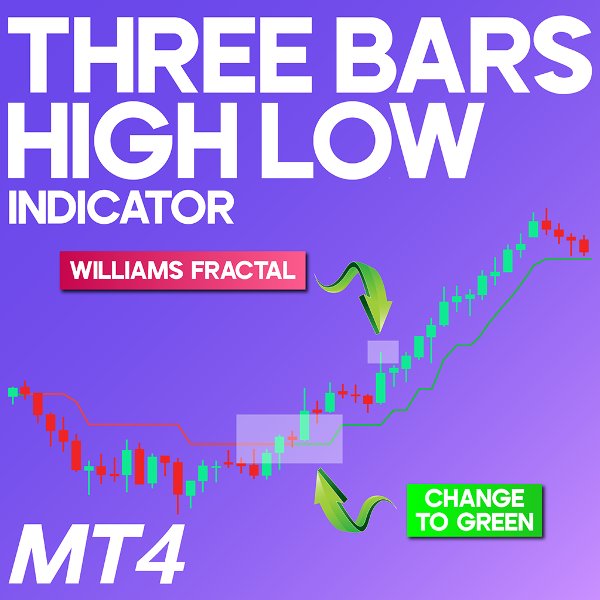 THREE BARS HIGH LOW INDICATOR

WILLIAMS FRACTAL

CHANGE TO GREEN

MT4